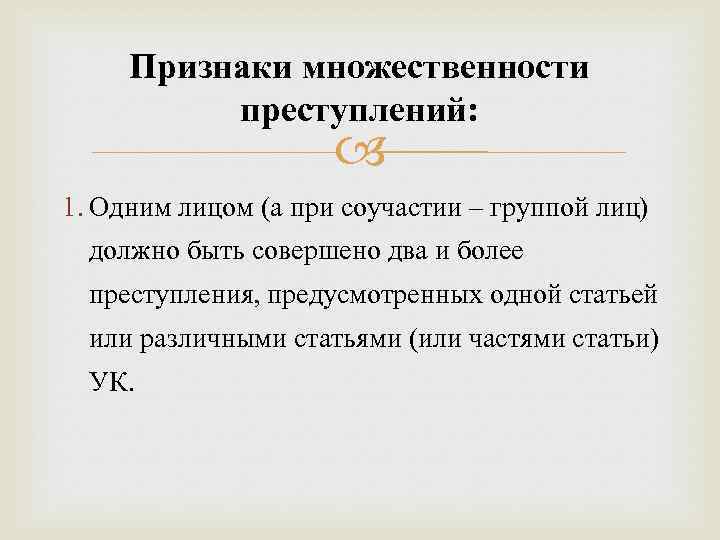 Признаки множественности преступлений:

1. Одним лицом (а при соучастии – группой лиц) должно быть совершено два и более преступления, предусмотренных одной статьей или различными статьями (или частями статьи) УК.